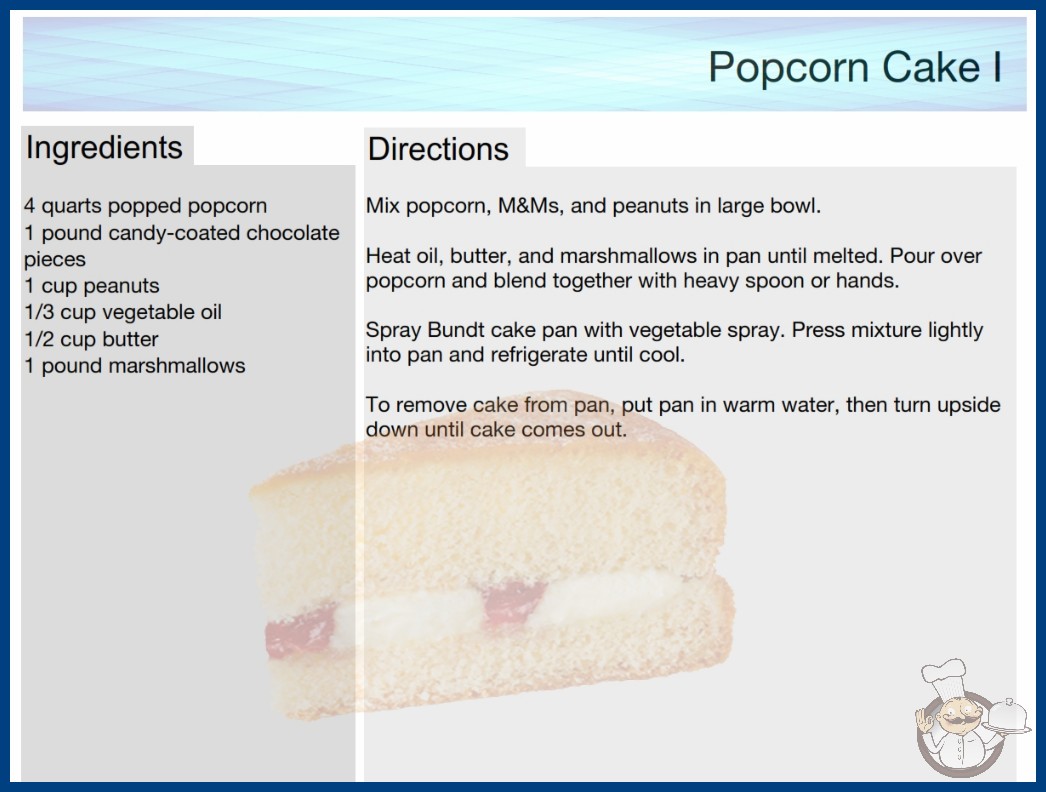 Popcorn Cake I

Ingredients

4 quarts popped popcorn
1 pound candy-coated chocolate pieces
1 cup peanuts
1/3 cup vegetable oil
1/2 cup butter
1 pound marshmallows

Directions

Mix popcorn, M&Ms, and peanuts in large bowl.

Heat oil, butter, and marshmallows in pan until melted. Pour over popcorn and blend together with heavy spoon or hands.

Spray Bundt cake pan with vegetable spray. Press mixture lightly into pan and refrigerate until cool.

To remove cake from pan, put pan in warm water, then turn upside down until cake comes out.